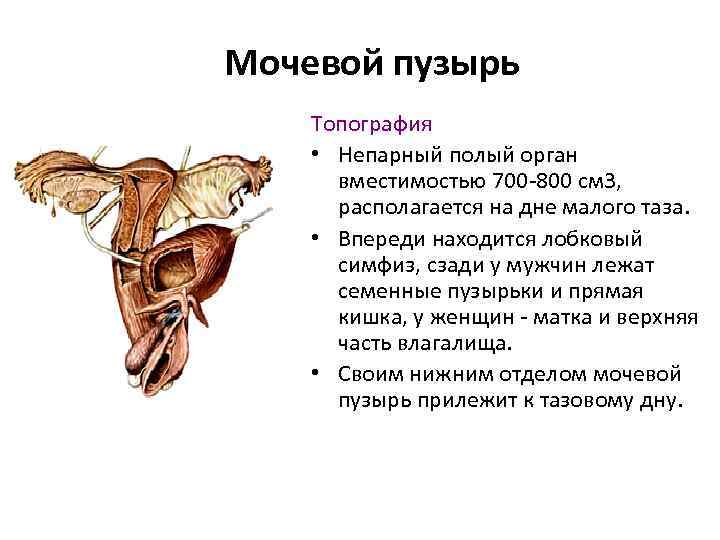 Мочевой пузырь

Топография

• Непарный полый орган вместимостью 700-800 см3, располагается на дне малого таза.

• Впереди находится лобковый симфиз, сзади у мужчин лежат семенные пузырьки и прямая кишка, у женщин - матка и верхняя часть влагалища.

• Своим нижним отделом мочевой пузырь прилежит к тазовому дну.